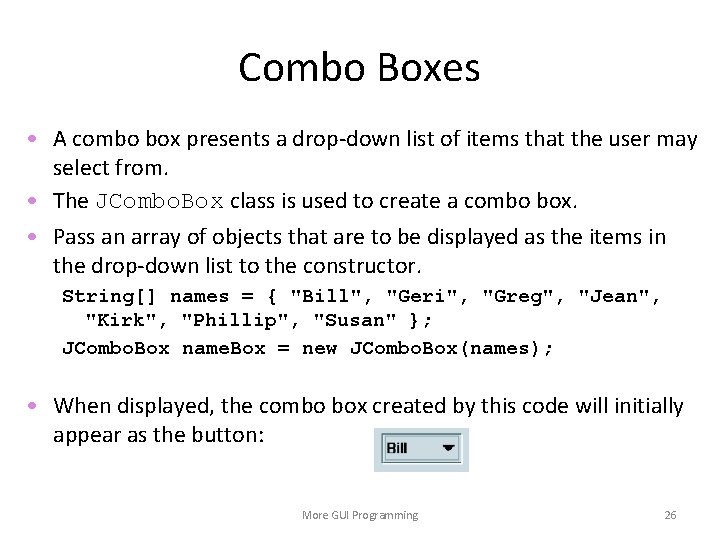 Combo Boxes

• A combo box presents a drop-down list of items that the user may select from.

• The JComboBox class is used to create a combo box.

• Pass an array of objects that are to be displayed as the items in the drop-down list to the constructor.

String[] names = { "Bill", "Geri", "Greg", "Jean", "Kirk", "Phillip", "Susan" };
JComboBox nameBox = new JComboBox(names);

• When displayed, the combo box created by this code will initially appear as the button:

Bill

More GUI Programming

26